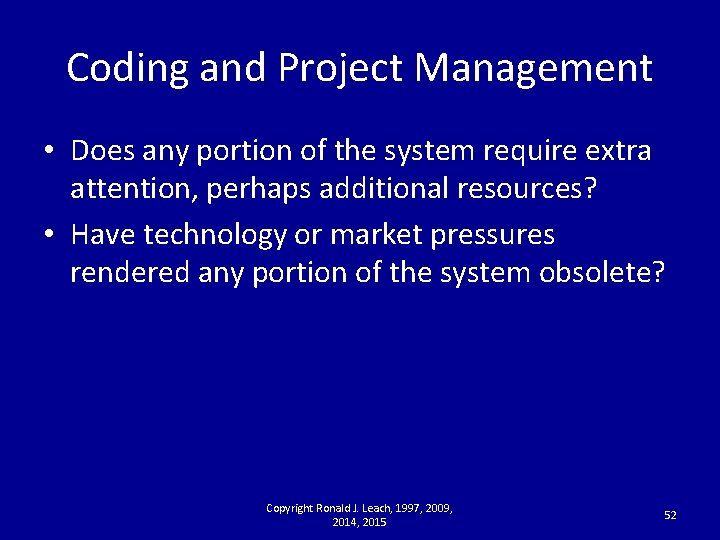 Coding and Project Management

• Does any portion of the system require extra attention, perhaps additional resources?
• Have technology or market pressures rendered any portion of the system obsolete?

Copyright Ronald J. Leach, 1997, 2009, 2014, 2015

52